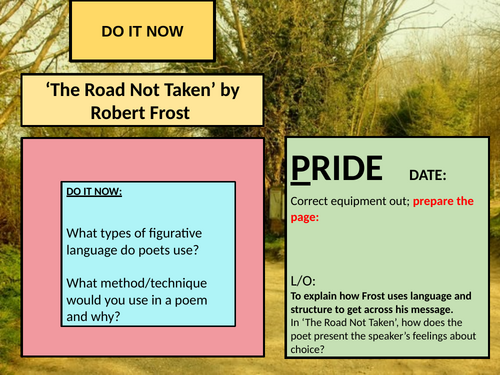 DO IT NOW

‘The Road Not Taken’ by Robert Frost

DO IT NOW:

What types of figurative language do poets use?

What method/technique would you use in a poem and why?

PRIDE DATE:

Correct equipment out; prepare the page:

L/O:
To explain how Frost uses language and structure to get across his message.
In ‘The Road Not Taken’, how does the poet present the speaker’s feelings about choice?